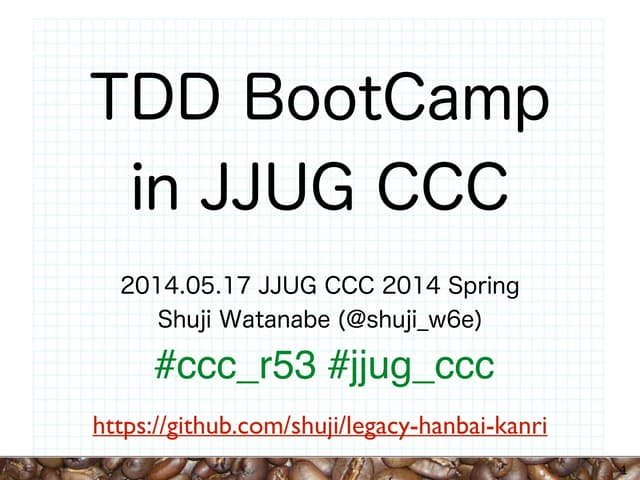 TDD BootCamp in JJUG CCC

2014.05.17 JJUG CCC 2014 Spring
Shuji Watanabe (@shuji_w6e)

#ccc_r53 #jjug_ccc

https://github.com/shuji/legacy-hanbai-kanri

1